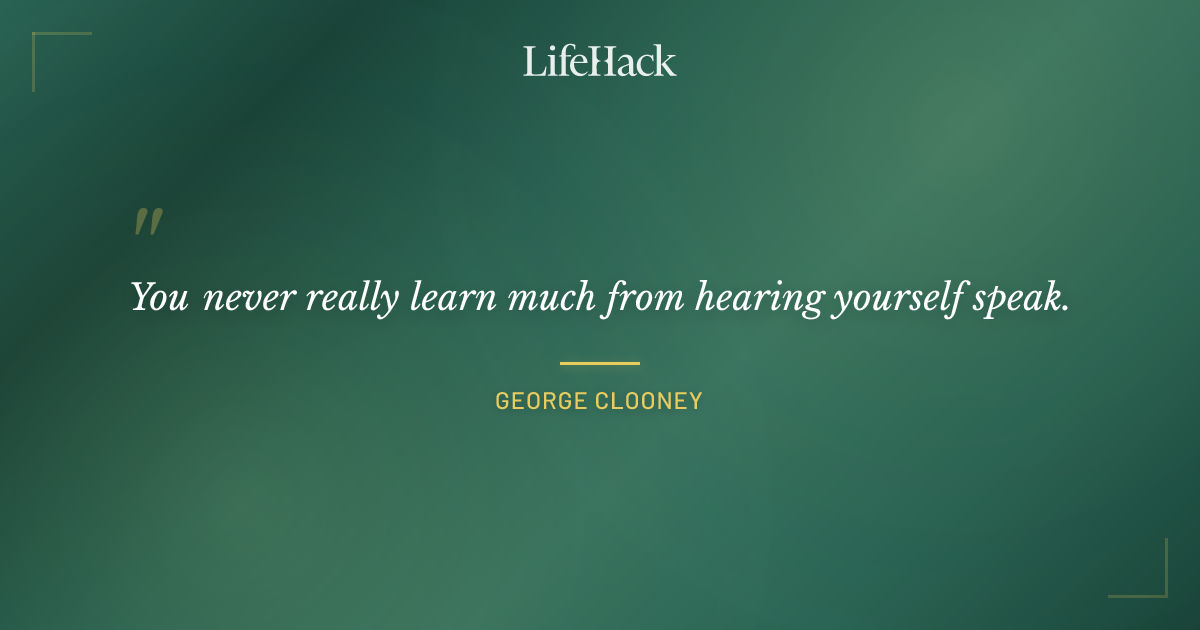 LifeHack

"

You never really learn much from hearing yourself speak.

GEORGE CLOONEY